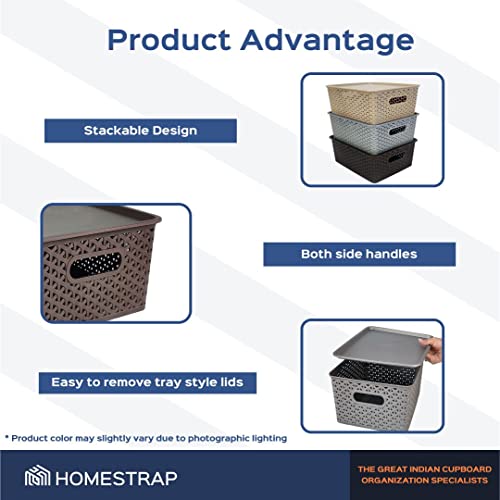 Product Advantage

Stackable Design

Both side handles

Easy to remove tray style lids

* Product color may slightly vary due to photographic lighting

HOMESTRAP

THE GREAT INDIAN CUPBOARD ORGANIZATION SPECIALISTS